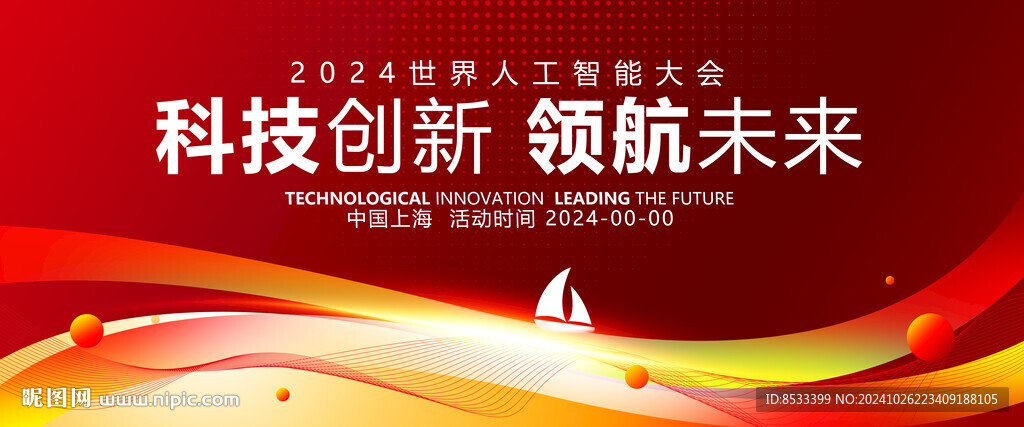 2024世界人工智能大会
科技创新 领航未来
TECHNOLOGICAL INNOVATION LEADING THE FUTURE
中国上海 活动时间 2024-00-00

昵图网 www.nipic.com
ID:8533399 NO:20241026223409188105